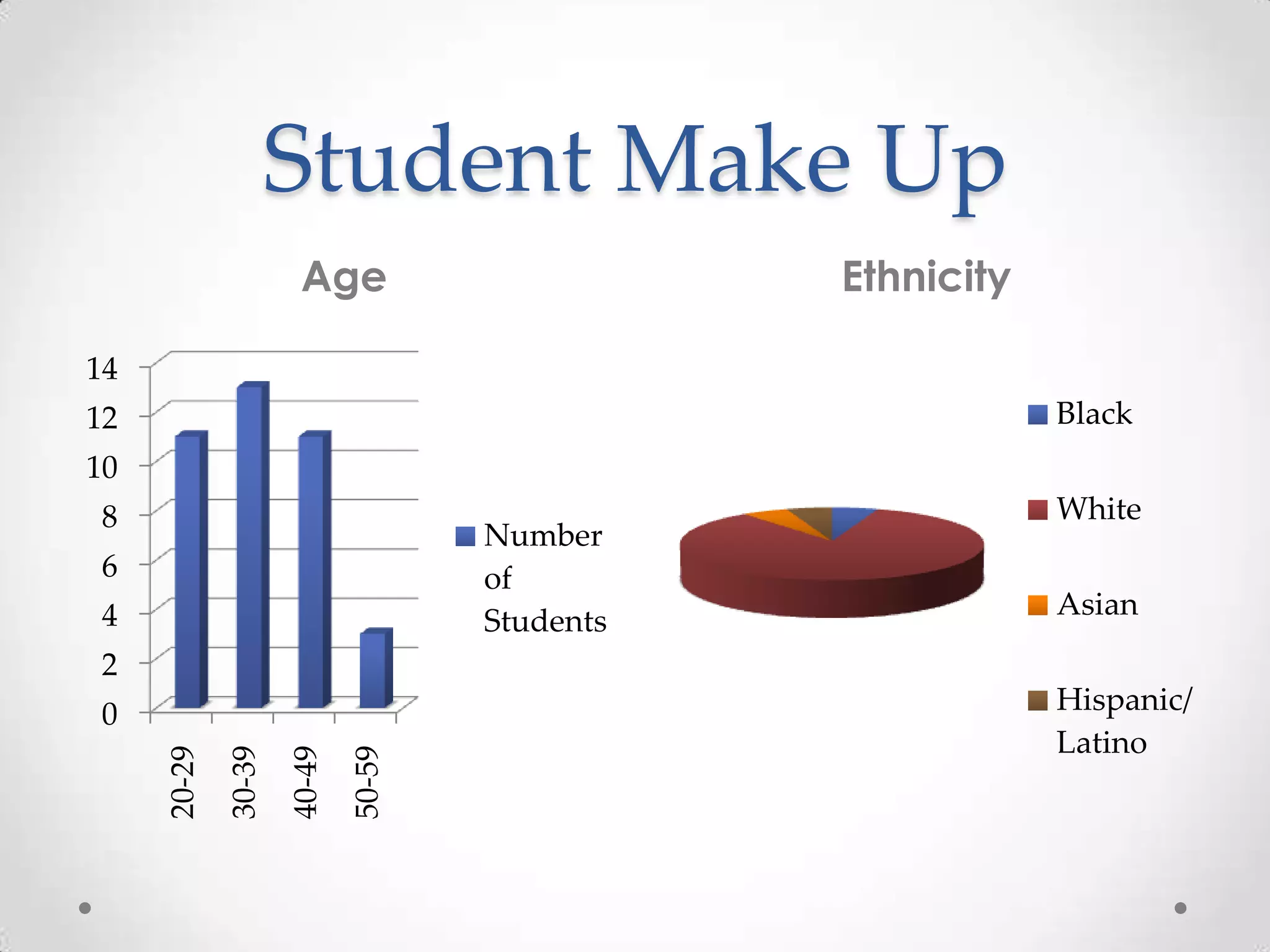 Student Make Up

Age

14
12
10
8
6
4
2
0

20-29
30-39
40-49
50-59

Number of Students

Ethnicity

Black
White
Asian
Hispanic/ Latino